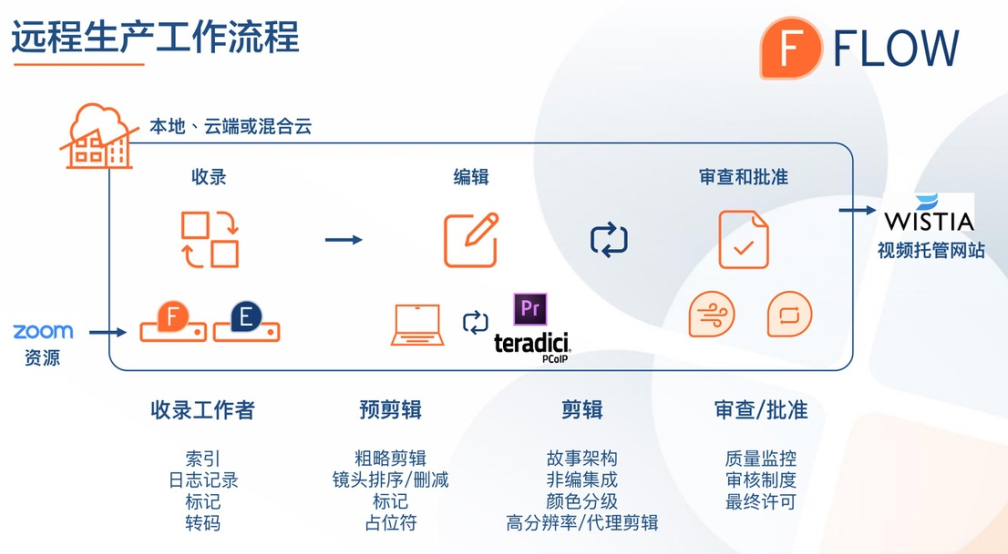 远程生产工作流程

F FLOW

本地、云端或混合云

收录

编辑

审查和批准

WISTIA
视频托管网站

zoom
资源

F E

Pr

teradici
PCoIP

收录工作者

索引
日志记录
标记
转码

预剪辑

粗略剪辑
镜头排序/删减
标记
占位符

剪辑

故事架构
非编集成
颜色分级
高分辨率/代理剪辑

审查/批准

质量监控
审核制度
最终许可